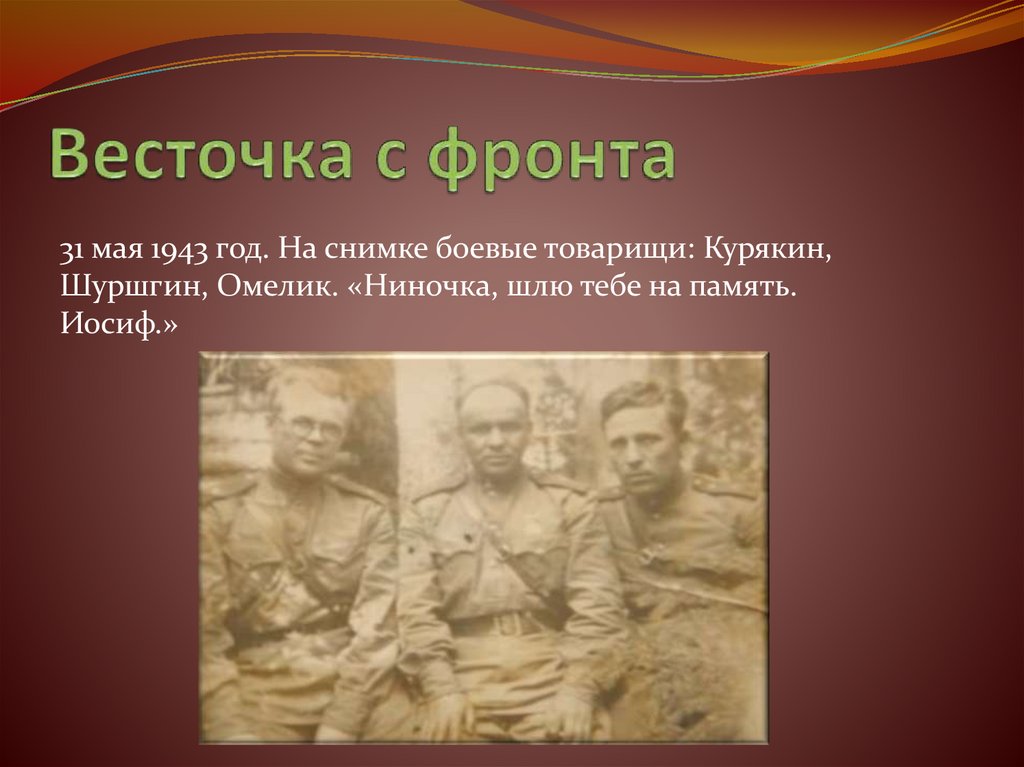 Весточка с фронта

31 мая 1943 год. На снимке боевые товарищи: Курякин, Шуршгин, Омелик. «Ниночка, шлю тебе на память. Иосиф.»